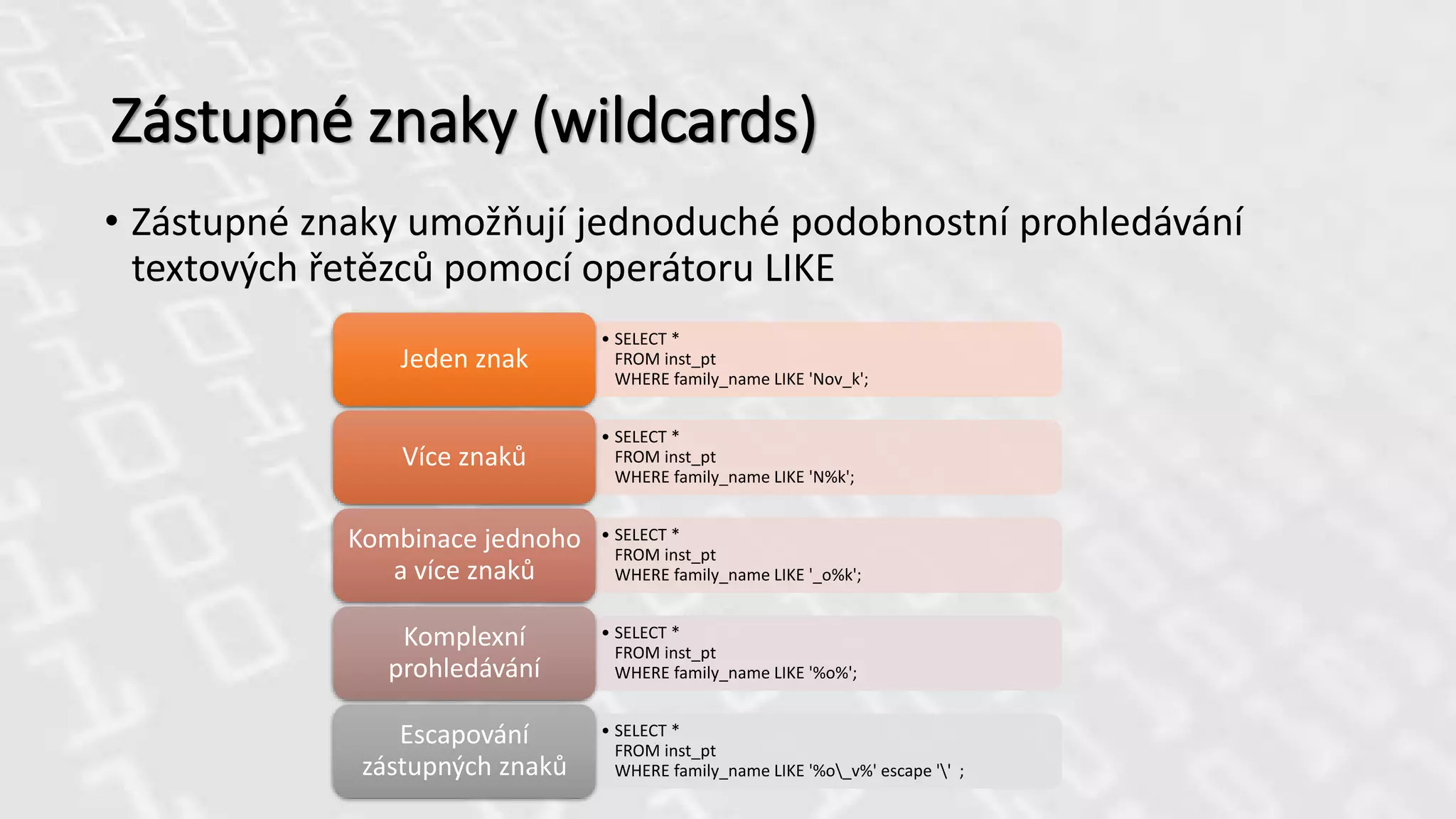 Zástupné znaky (wildcards)

• Zástupné znaky umožňují jednoduché podobnostní prohledávání textových řetězců pomocí operátoru LIKE

Jeden znak

• SELECT *
FROM inst_pt
WHERE family_name LIKE 'Nov_k';

Více znaků

• SELECT *
FROM inst_pt
WHERE family_name LIKE 'N%k';

Kombinace jednoho a více znaků

• SELECT *
FROM inst_pt
WHERE family_name LIKE '_o%k';

Komplexní prohledávání

• SELECT *
FROM inst_pt
WHERE family_name LIKE '%o%';

Escapování zástupných znaků

• SELECT *
FROM inst_pt
WHERE family_name LIKE '%o\_v%' escape '\' ;